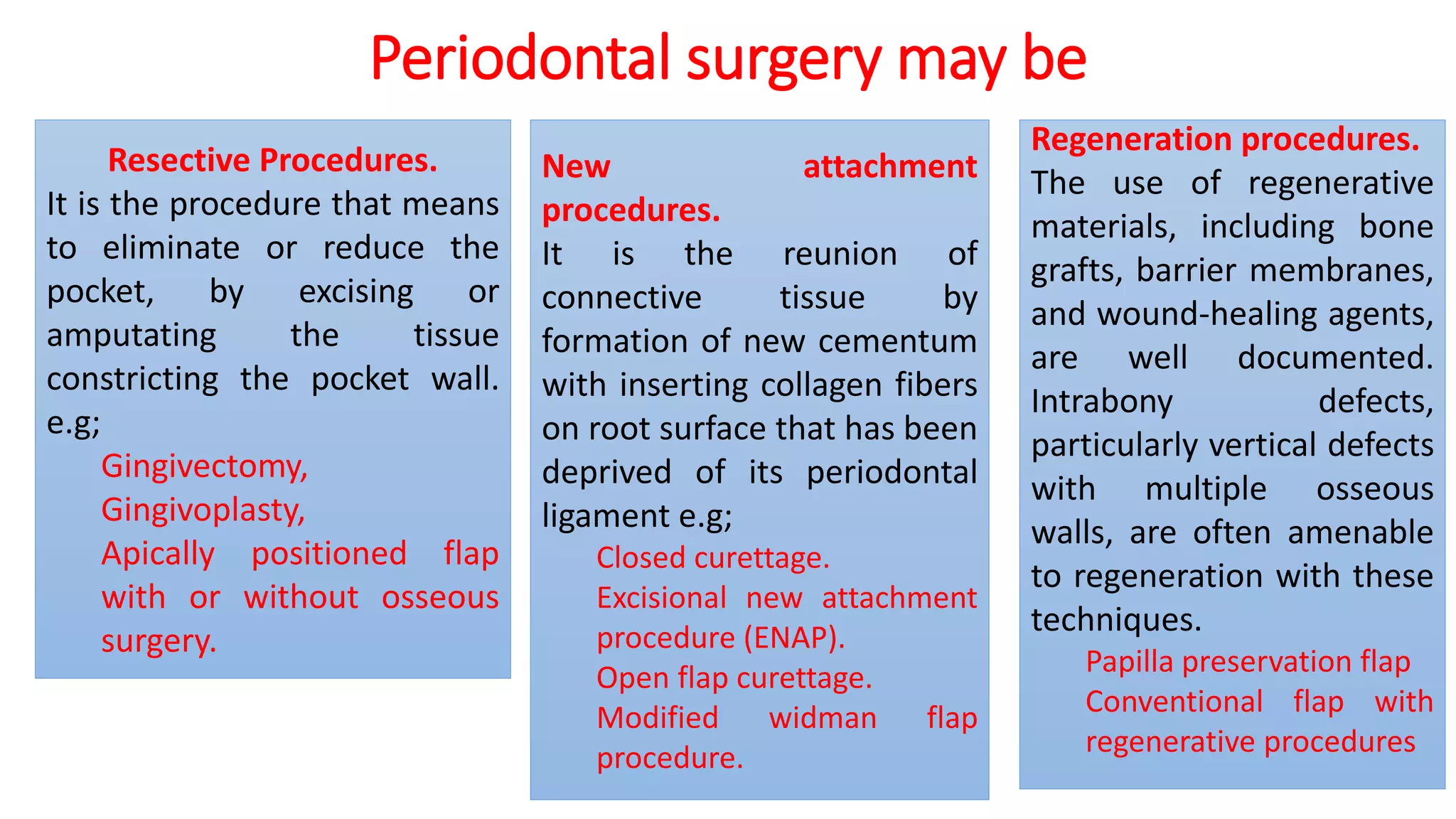 Periodontal surgery may be

Resective Procedures.
It is the procedure that means to eliminate or reduce the pocket, by excising or amputating the tissue constricting the pocket wall. e.g;
Gingivectomy,
Gingivoplasty,
Apically positioned flap with or without osseous surgery.

New attachment procedures.
It is the reunion of connective tissue by formation of new cementum with inserting collagen fibers on root surface that has been deprived of its periodontal ligament e.g;
Closed curettage.
Excisional new attachment procedure (ENAP).
Open flap curettage.
Modified widman flap procedure.

Regeneration procedures.
The use of regenerative materials, including bone grafts, barrier membranes, and wound-healing agents, are well documented. Intrabony defects, particularly vertical defects with multiple osseous walls, are often amenable to regeneration with these techniques.
Papilla preservation flap
Conventional flap with regenerative procedures